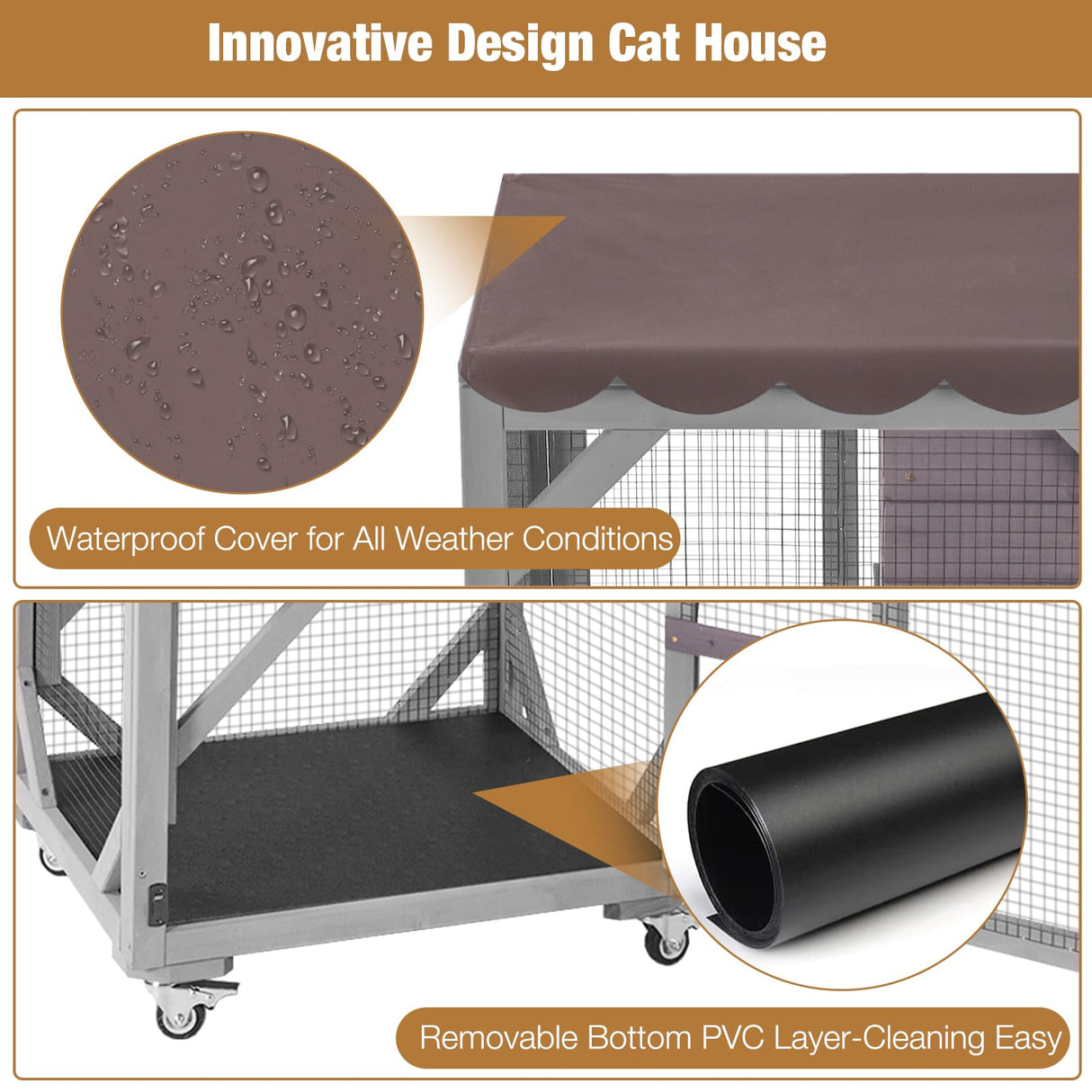 Innovative Design Cat House

Waterproof Cover for All Weather Conditions

Removable Bottom PVC Layer-Cleaning Easy